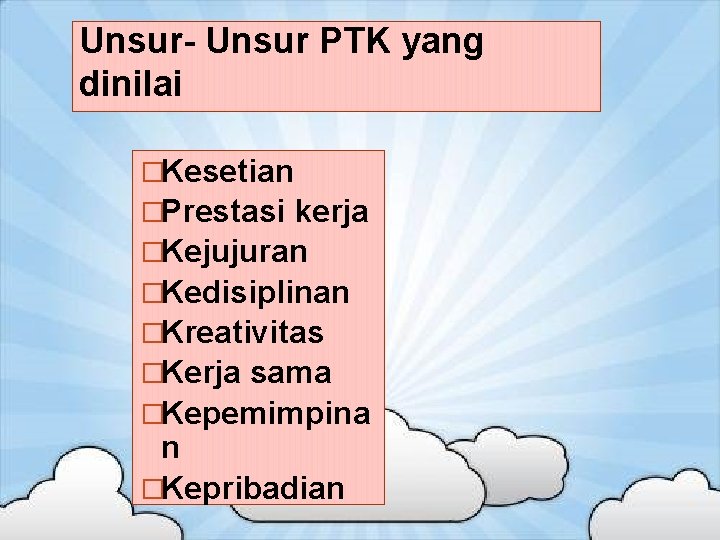 Unsur- Unsur PTK yang dinilai

□Kesetian
□Prestasi kerja
□Kejujuran
□Kedisiplinan
□Kreativitas
□Kerja sama
□Kepemimpinan
□Kepribadian